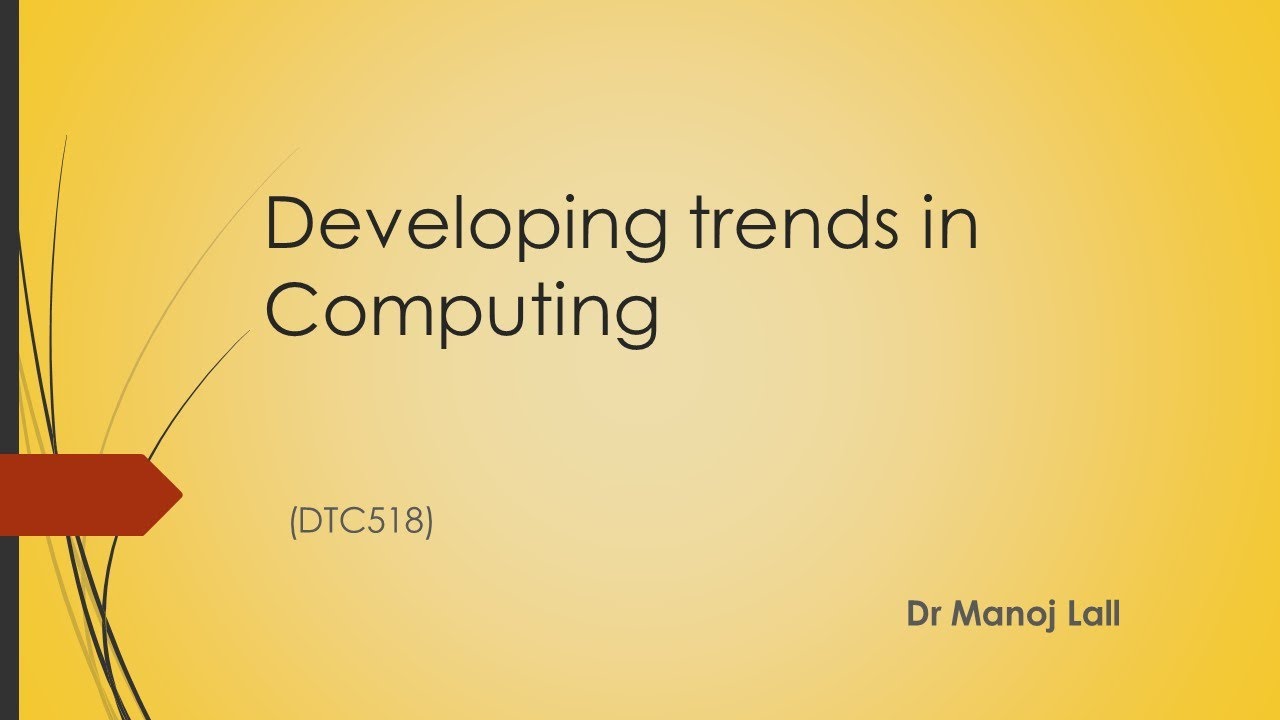 Developing trends in Computing

(DTC518)

Dr Manoj Lall